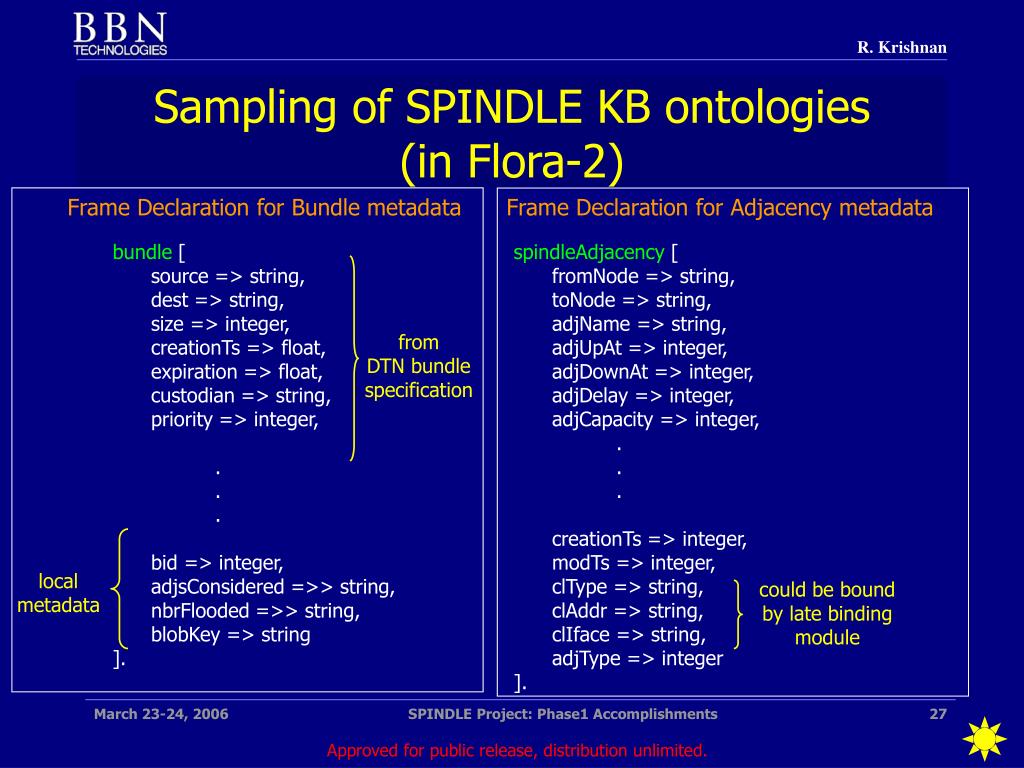 BBN TECHNOLOGIES

R. Krishnan

Sampling of SPINDLE KB ontologies (in Flora-2)

Frame Declaration for Bundle metadata

bundle [
source => string,
dest => string,
size => integer,
creationTs => float,
expiration => float,
custodian => string,
priority => integer,
.
.
.
bid => integer,
adjsConsidered =>> string,
nbrFlooded =>> string,
blobKey => string
].

from DTN bundle specification

local metadata

Frame Declaration for Adjacency metadata

spindleAdjacency [
fromNode => string,
toNode => string,
adjName => string,
adjUpAt => integer,
adjDownAt => integer,
adjDelay => integer,
adjCapacity => integer,
.
.
.
creationTs => integer,
modTs => integer,
clType => string,
clAddr => string,
clIface => string,
adjType => integer
].

could be bound by late binding module

March 23-24, 2006

SPINDLE Project: Phase1 Accomplishments

27

Approved for public release, distribution unlimited.